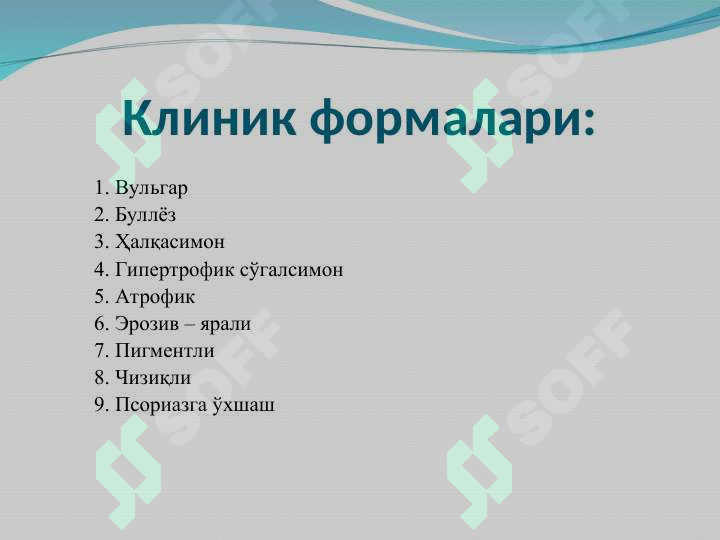 SOFF SOFF

Клиник формалари:

1. Вульгар
2. Буллёз
3. Ҳалқасимон
4. Гипертрофик сўгалсимон
5. Атрофик
6. Эрозив – ярали
7. Пигментли
8. Чизиқли
9. Псориазга ўхшаш

SOFF SOFF